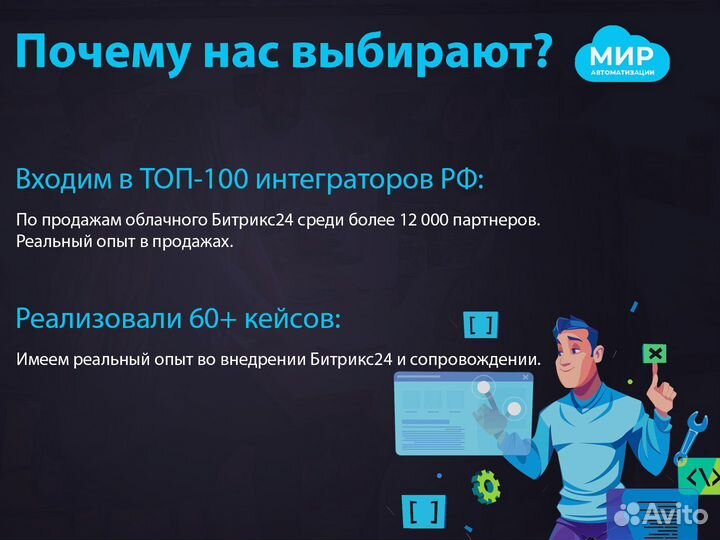 Почему нас выбирают?

МИР
АВТОМАТИЗАЦИИ

Входим в ТОП-100 интеграторов РФ:

По продажам облачного Битрикс24 среди более 12 000 партнеров. Реальный опыт в продажах.

Реализовали 60+ кейсов:

Имеем реальный опыт во внедрении Битрикс24 и сопровождении.

[ ]

[ ]

Avito